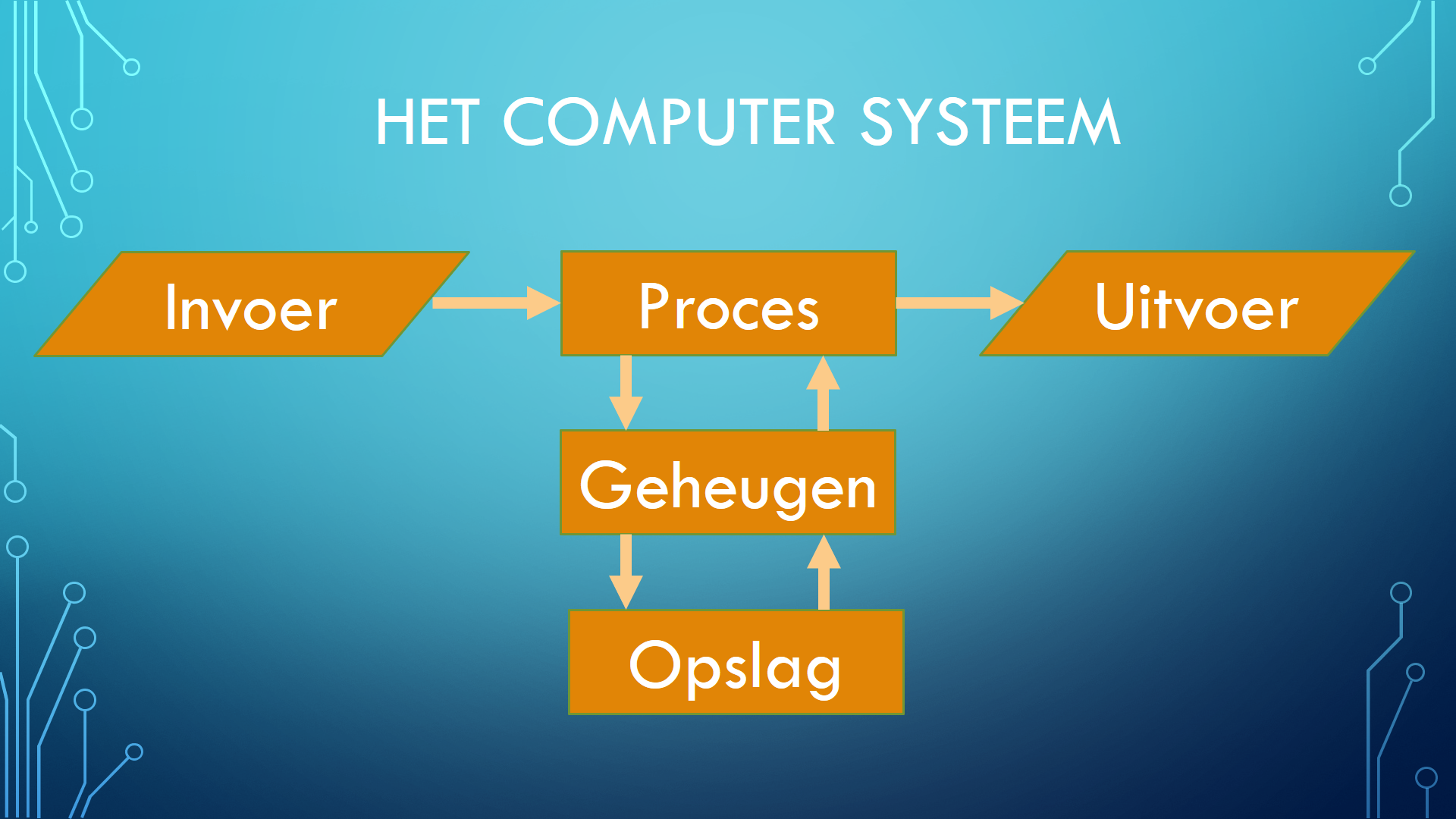 HET COMPUTER SYSTEEM

Invoer

Proces

Uitvoer

Geheugen

Opslag